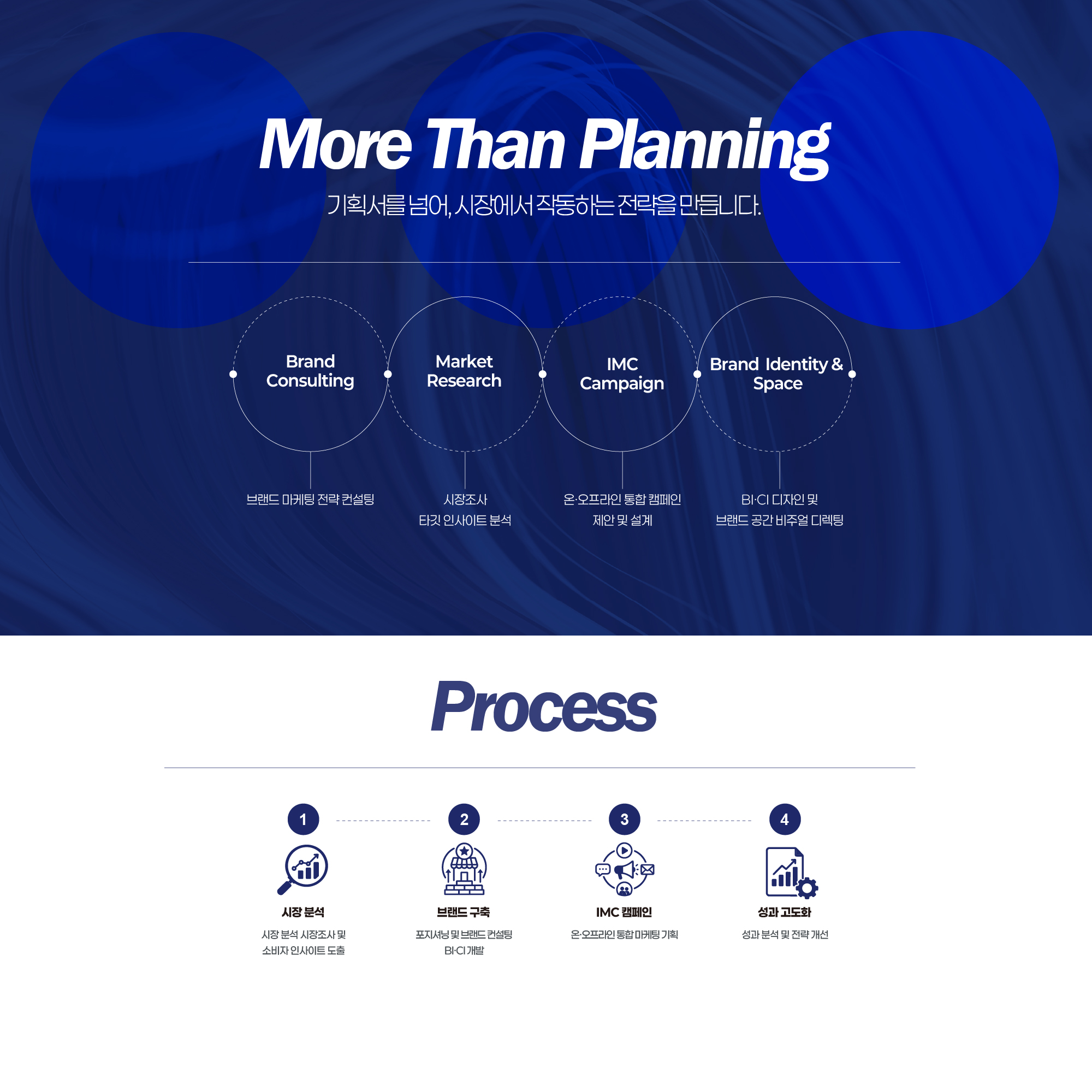 More Than Planning

기획서를 넘어, 시장에서 작동하는 전략을 만듭니다.

Brand Consulting

Market Research

IMC Campaign

Brand Identity & Space

브랜드 마케팅 전략 컨설팅

시장조사
타깃 인사이트 분석

온·오프라인 통합 캠페인
제안 및 설계

BI·CI 디자인 및
브랜드 공간 비주얼 디렉팅

Process

1

2

3

4

시장 분석
시장 분석 시장조사 및
소비자 인사이트 도출

브랜드 구축
포지셔닝 및 브랜드 컨설팅
BI·CI 개발

IMC 캠페인
온·오프라인 통합 마케팅 기획

성과 고도화
성과 분석 및 전략 개선